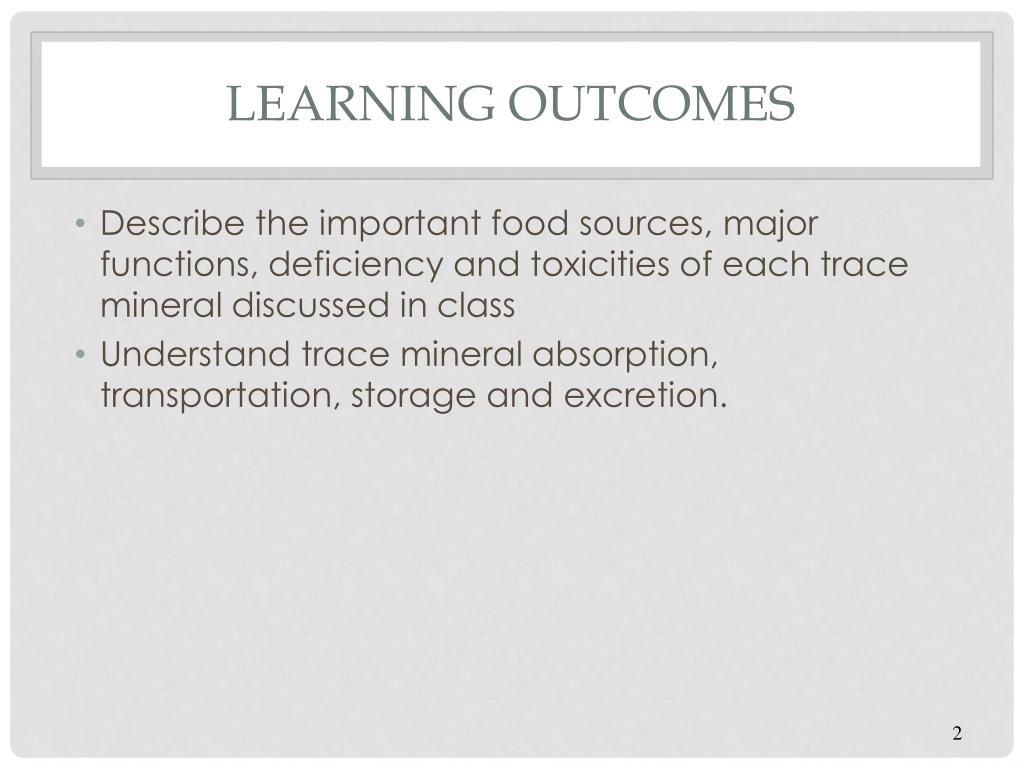 LEARNING OUTCOMES

• Describe the important food sources, major functions, deficiency and toxicities of each trace mineral discussed in class
• Understand trace mineral absorption, transportation, storage and excretion.

2